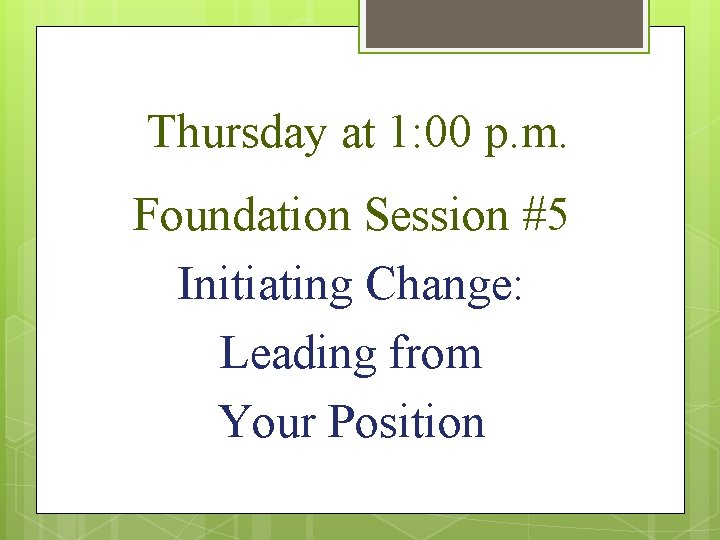 Thursday at 1:00 p.m.

Foundation Session #5

Initiating Change:
Leading from
Your Position